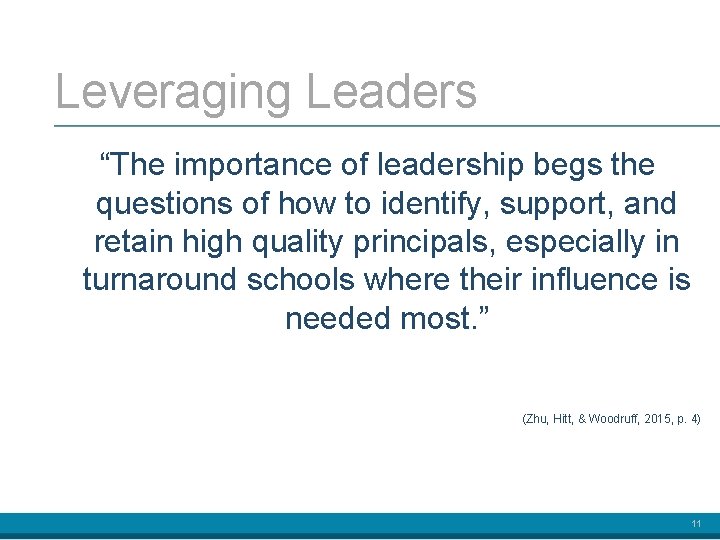 Leveraging Leaders

“The importance of leadership begs the questions of how to identify, support, and retain high quality principals, especially in turnaround schools where their influence is needed most.”

(Zhu, Hitt, & Woodruff, 2015, p. 4)

11